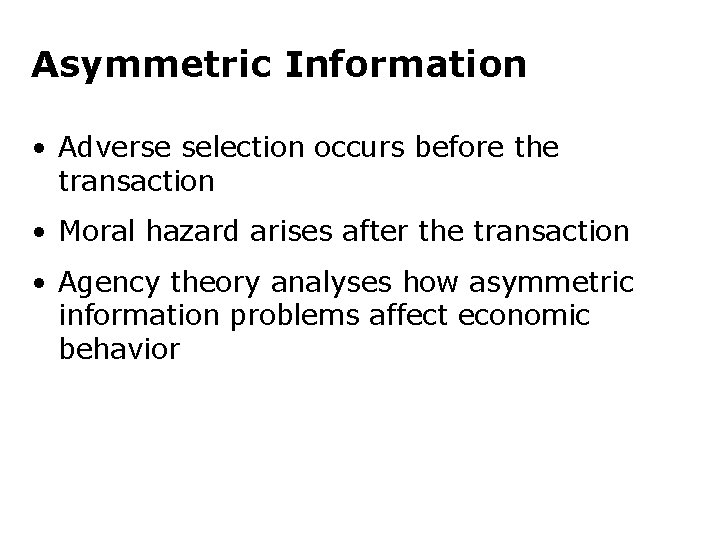 Asymmetric Information

• Adverse selection occurs before the transaction

• Moral hazard arises after the transaction

• Agency theory analyses how asymmetric information problems affect economic behavior